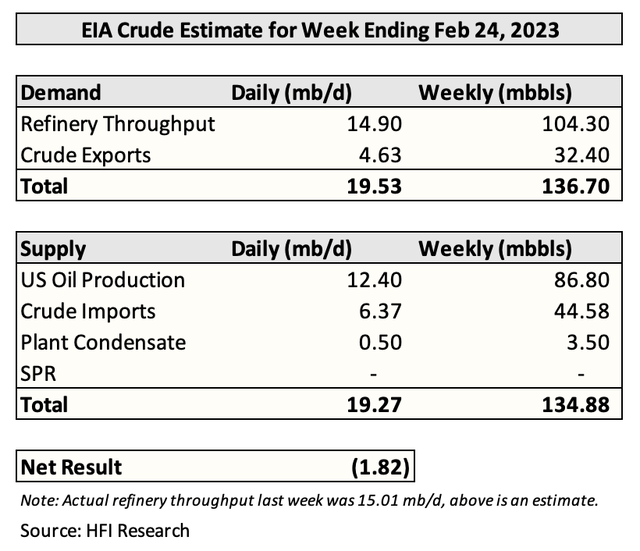 EIA Crude Estimate for Week Ending Feb 24, 2023

| Demand | Daily (mb/d) | Weekly (mbbls) |
|---|---|---|
| Refinery Throughput | 14.90 | 104.30 |
| Crude Exports | 4.63 | 32.40 |
| Total | 19.53 | 136.70 |

| Supply | Daily (mb/d) | Weekly (mbbls) |
|---|---|---|
| US Oil Production | 12.40 | 86.80 |
| Crude Imports | 6.37 | 44.58 |
| Plant Condensate | 0.50 | 3.50 |
| SPR | - | - |
| Total | 19.27 | 134.88 |

| Net Result | (1.82) |
|---|---|

Note: Actual refinery throughput last week was 15.01 mb/d, above is an estimate.

Source: HFI Research